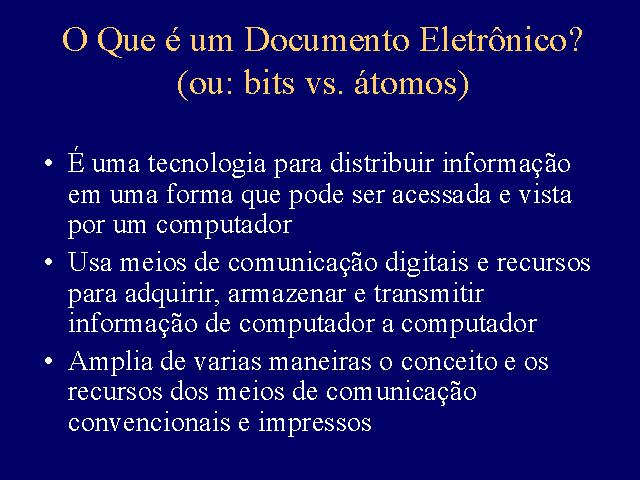 O Que é um Documento Eletrônico? (ou: bits vs. átomos)

• É uma tecnologia para distribuir informação em uma forma que pode ser acessada e vista por um computador
• Usa meios de comunicação digitais e recursos para adquirir, armazenar e transmitir informação de computador a computador
• Amplia de varias maneiras o conceito e os recursos dos meios de comunicação convencionais e impressos